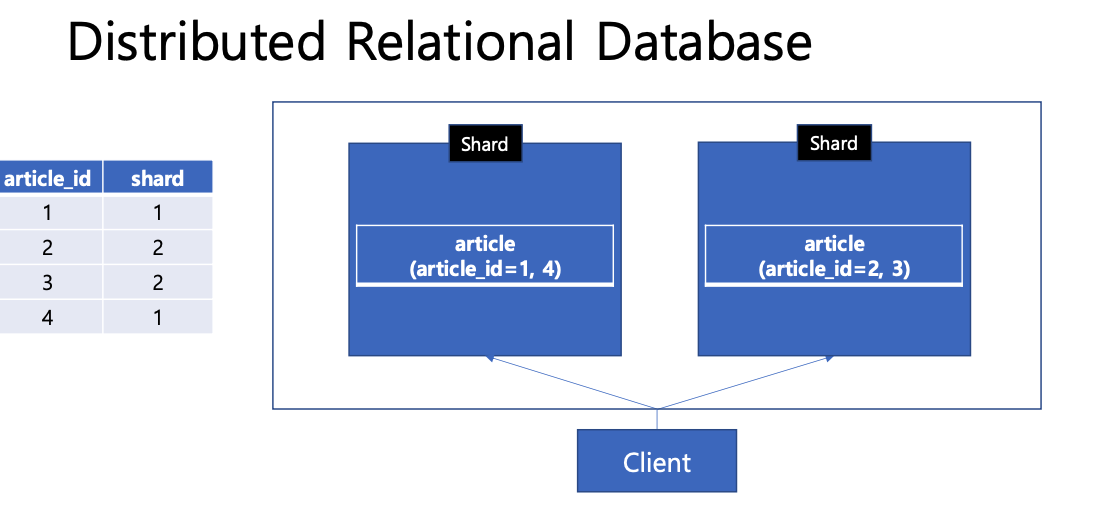 Distributed Relational Database

| article_id | shard |
|---|---|
| 1 | 1 |
| 2 | 2 |
| 3 | 2 |
| 4 | 1 |

Shard

article
(article_id=1, 4)

Shard

article
(article_id=2, 3)

Client